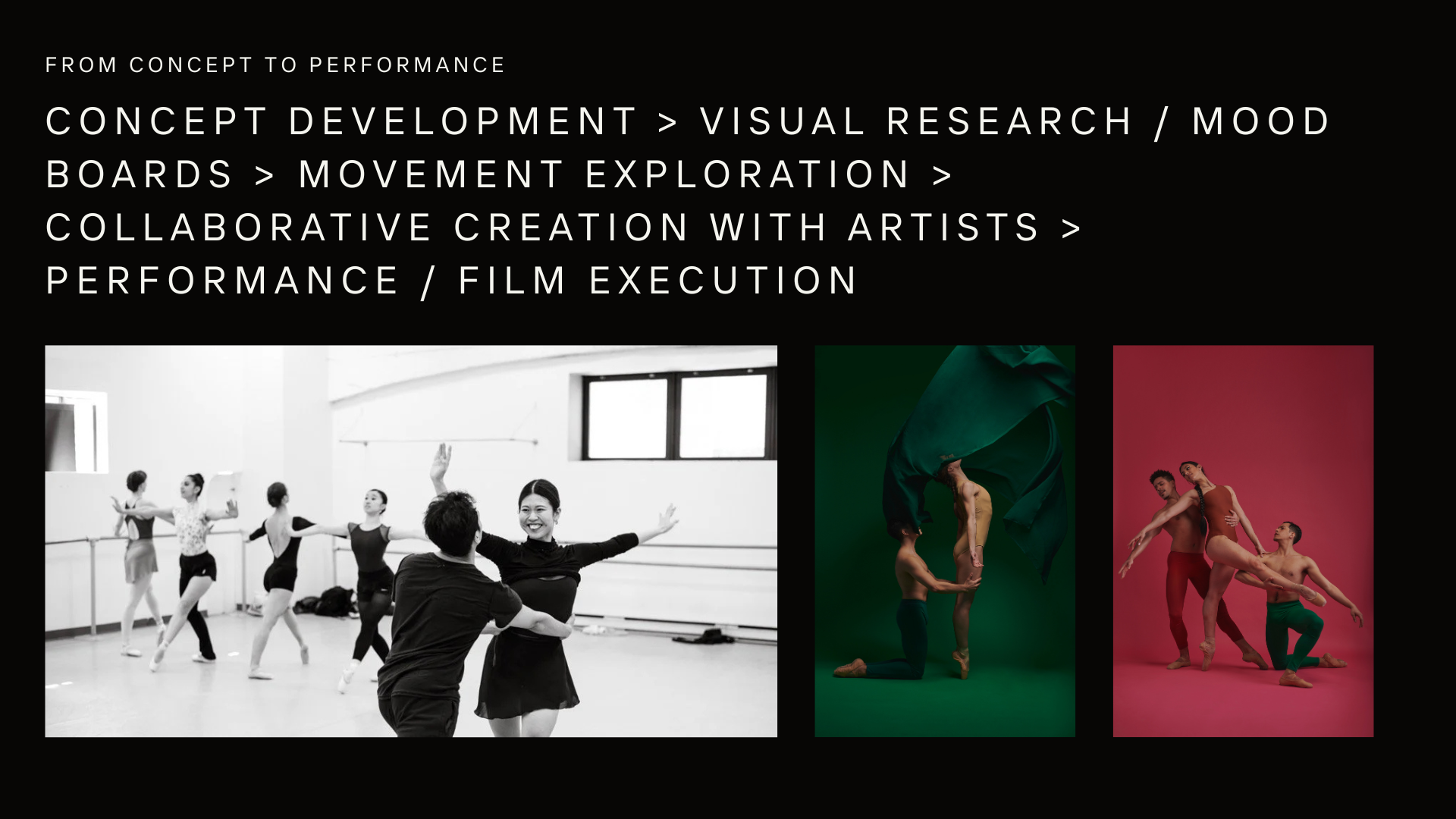 FROM CONCEPT TO PERFORMANCE

CONCEPT DEVELOPMENT > VISUAL RESEARCH / MOOD BOARDS > MOVEMENT EXPLORATION > COLLABORATIVE CREATION WITH ARTISTS > PERFORMANCE / FILM EXECUTION